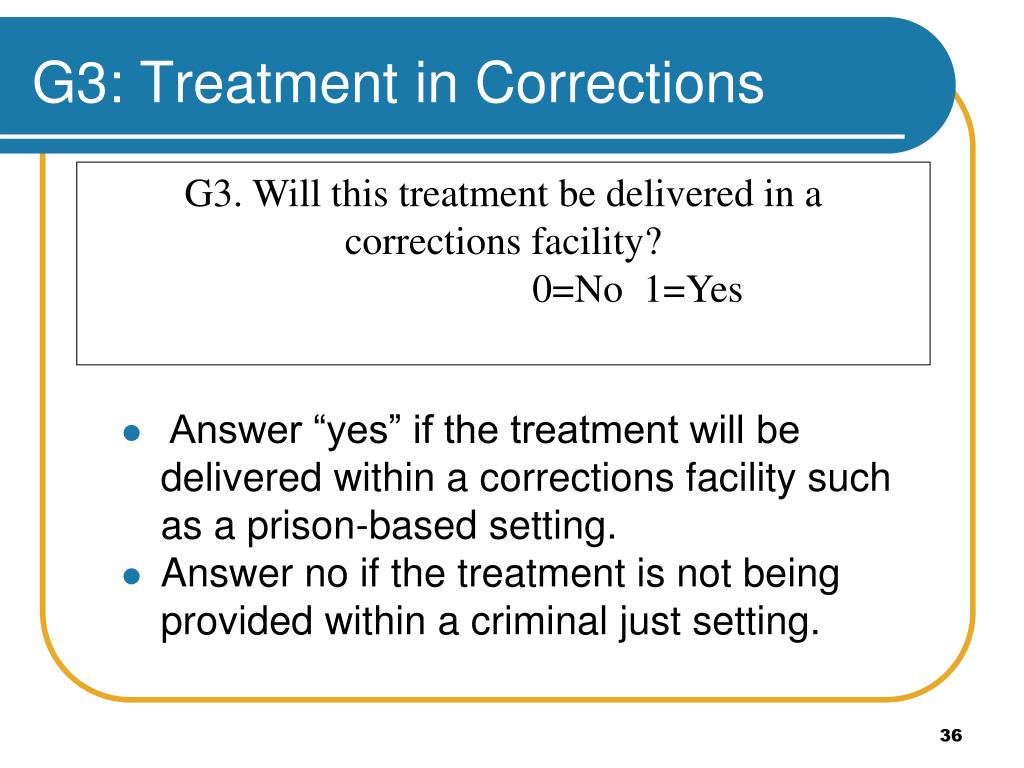 G3: Treatment in Corrections

G3. Will this treatment be delivered in a corrections facility?
0=No 1=Yes

- Answer “yes” if the treatment will be delivered within a corrections facility such as a prison-based setting.
- Answer no if the treatment is not being provided within a criminal just setting.

36